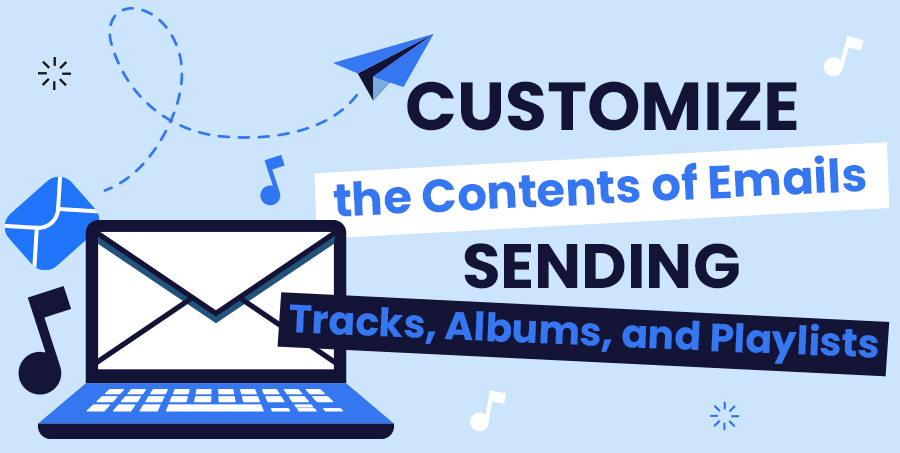 CUSTOMIZE
the Contents of Emails
SENDING
Tracks, Albums, and Playlists